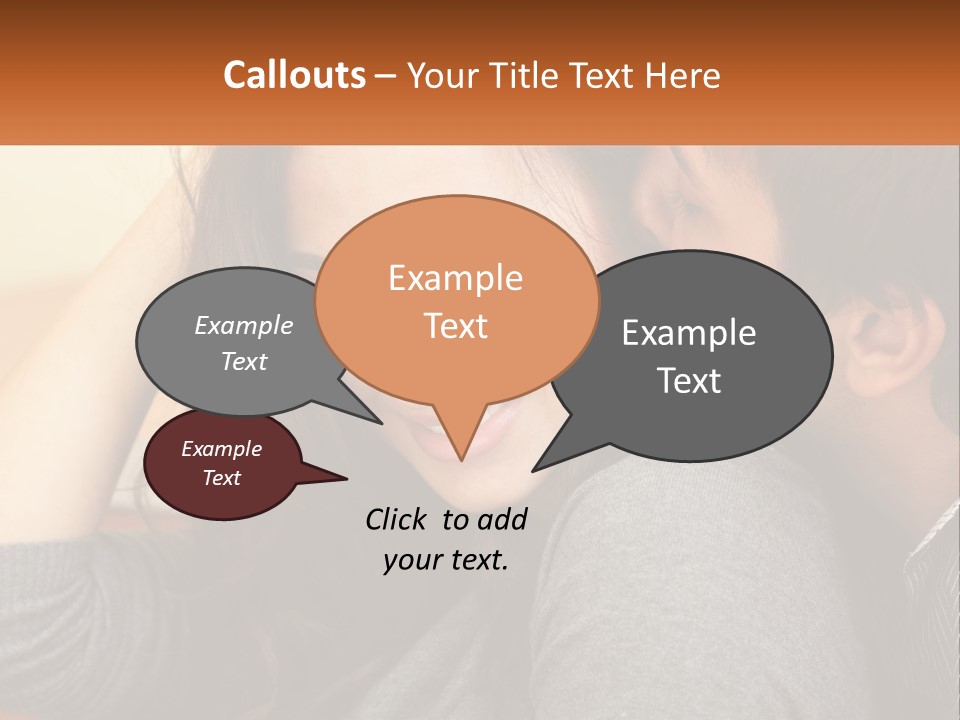 Callouts – Your Title Text Here

Example Text

Example Text

Example Text

Example Text

Click to add your text.